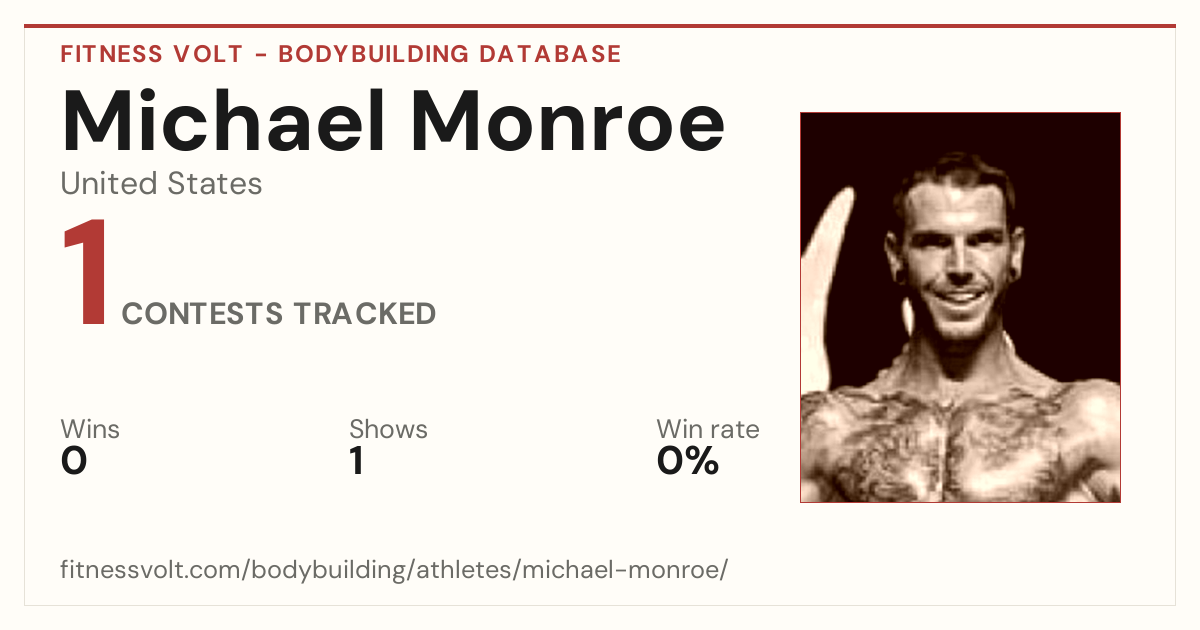 FITNESS VOLT - BODYBUILDING DATABASE

Michael Monroe

United States

1 CONTESTS TRACKED

Wins
0

Shows
1

Win rate
0%

fitnessvolt.com/bodybuilding/athletes/michael-monroe/